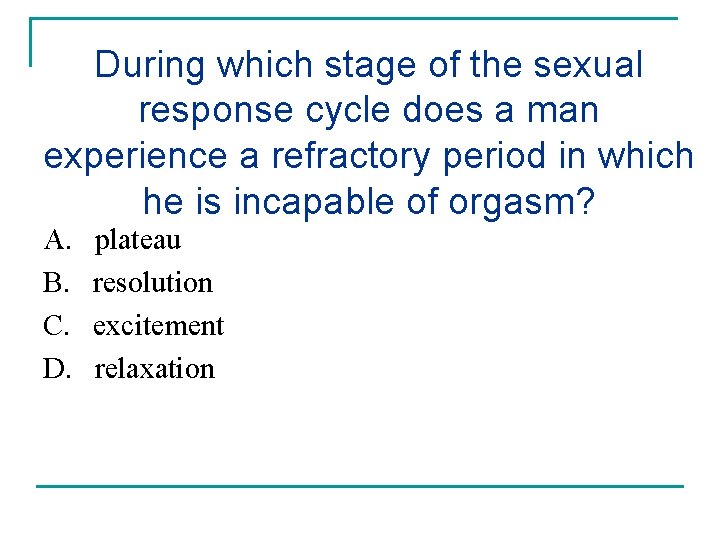 During which stage of the sexual response cycle does a man experience a refractory period in which he is incapable of orgasm?

A. plateau

B. resolution

C. excitement

D. relaxation